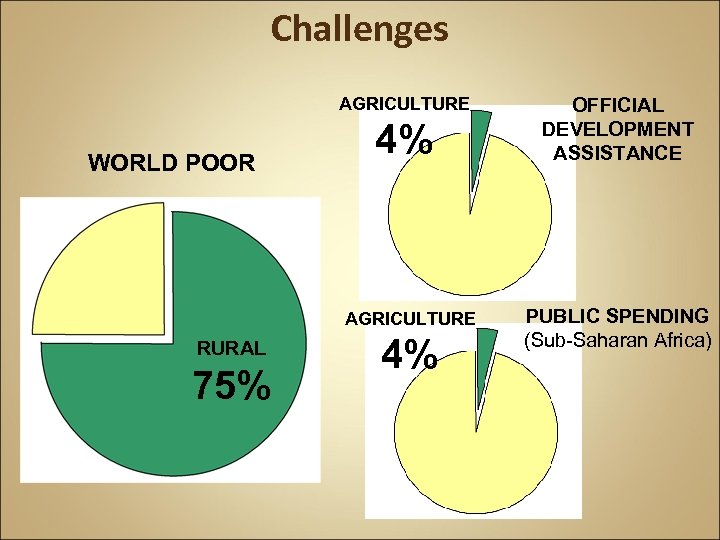 Challenges

WORLD POOR

RURAL
75%

AGRICULTURE
4%

OFFICIAL DEVELOPMENT ASSISTANCE

AGRICULTURE
4%

PUBLIC SPENDING
(Sub-Saharan Africa)